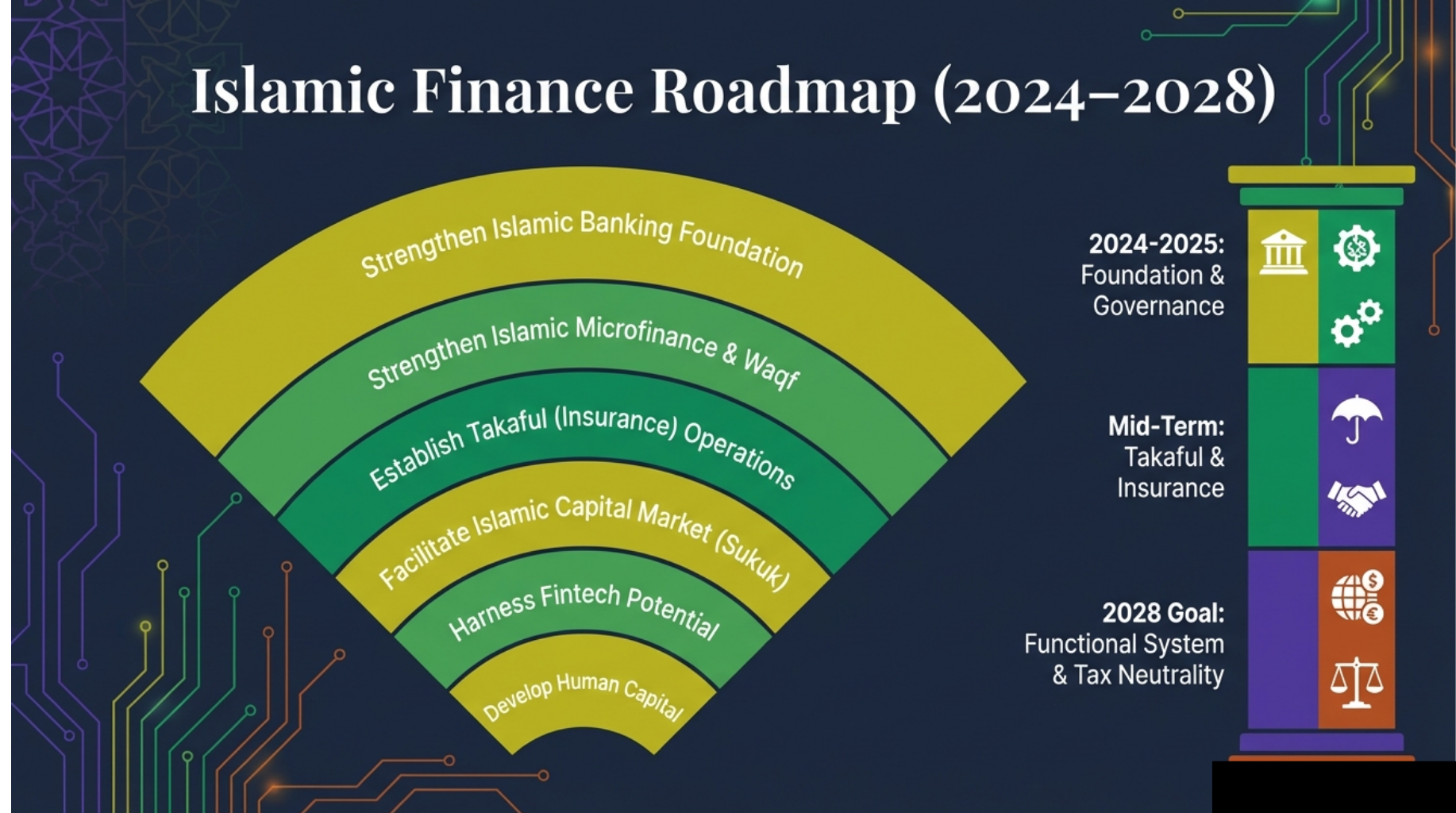 Islamic Finance Roadmap (2024–2028)

Strengthen Islamic Banking Foundation

Strengthen Islamic Microfinance & Waqf

Establish Takaful (Insurance) Operations

Facilitate Islamic Capital Market (Sukuk)

Harness Fintech Potential

Develop Human Capital

2024-2025: Foundation & Governance

Mid-Term: Takaful & Insurance

2028 Goal: Functional System & Tax Neutrality